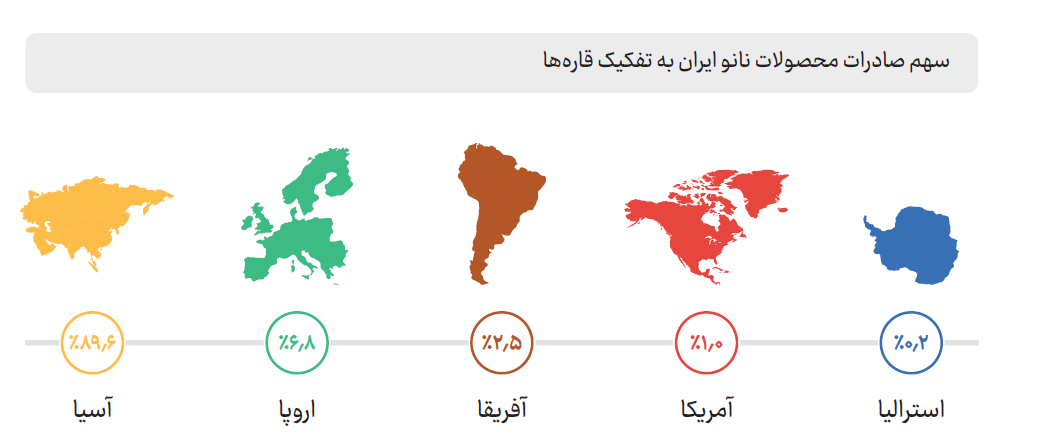 سهم صادرات محصولات نانو ایران به تفکیک قاره‌ها

٪۰٫۲
استرالیا

٪۱٫۰
آمریکا

٪۲٫۵
آفریقا

٪۶٫۸
اروپا

٪۸۹٫۶
آسیا